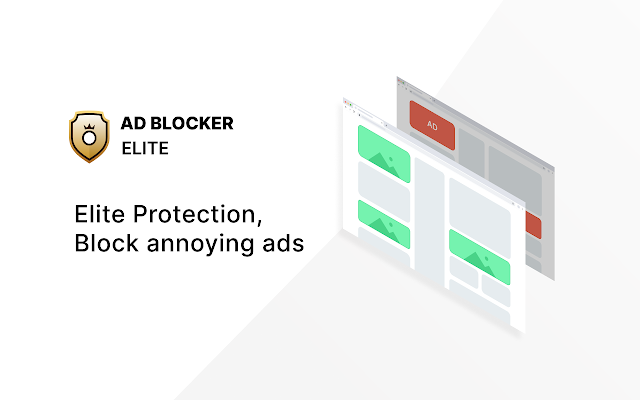 AD BLOCKER
ELITE

Elite Protection,
Block annoying ads

AD